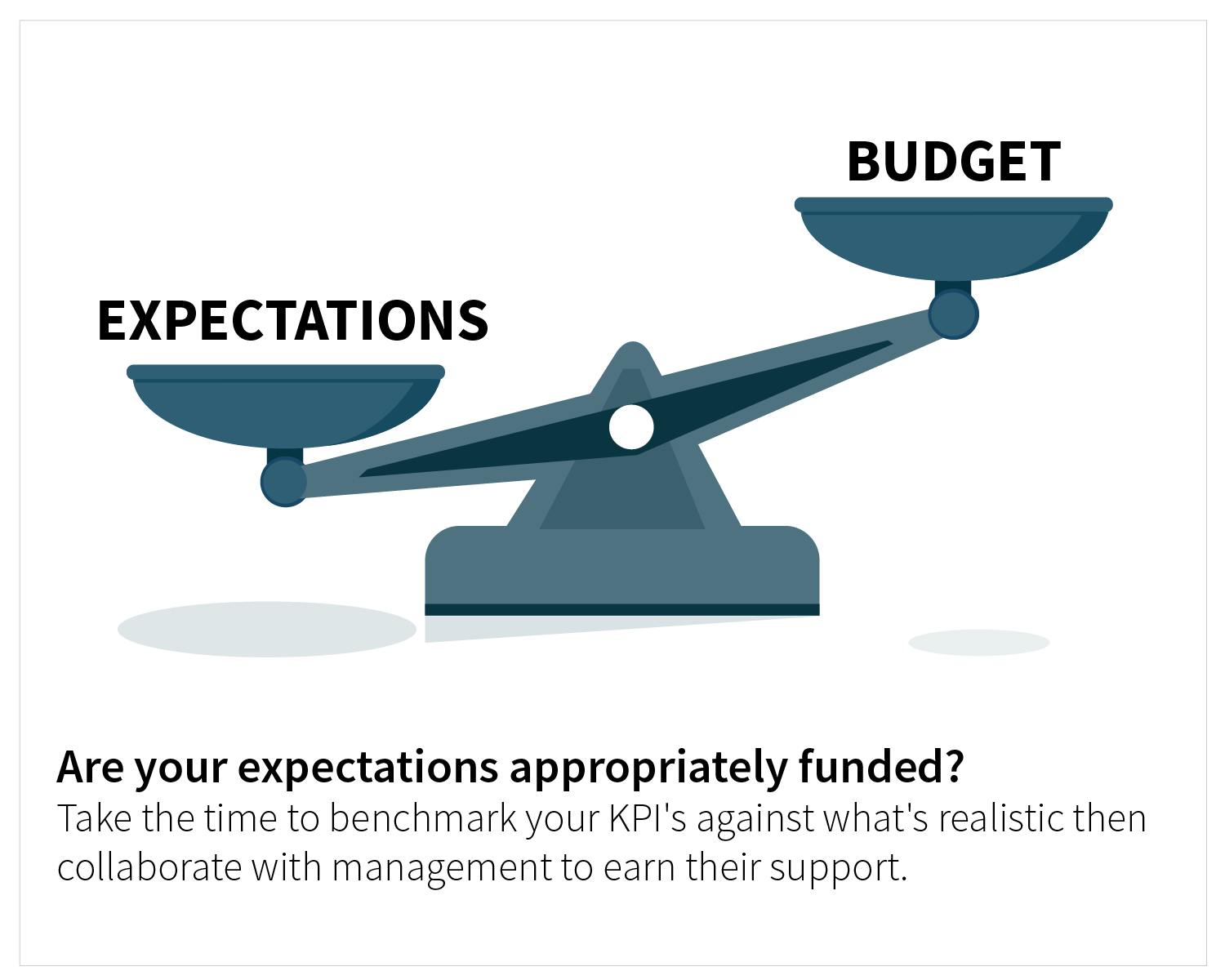 BUDGET

EXPECTATIONS

Are your expectations appropriately funded?
Take the time to benchmark your KPI's against what's realistic then collaborate with management to earn their support.